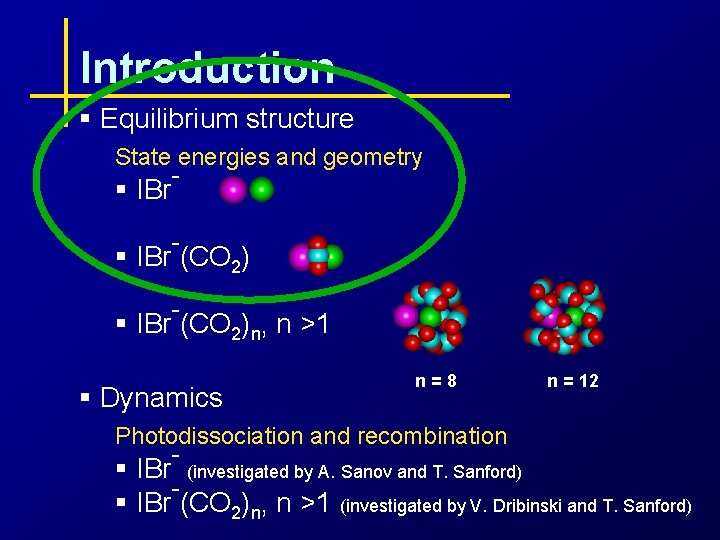 Introduction

▪ Equilibrium structure

State energies and geometry

▪ $IBr^-$

▪ $IBr^-(CO_2)$

▪ $IBr^-(CO_2)_n$, n >1

n = 8

n = 12

▪ Dynamics

Photodissociation and recombination

▪ $IBr^-$ (investigated by A. Sanov and T. Sanford)

▪ $IBr^-(CO_2)_n$, n >1 (investigated by V. Dribinski and T. Sanford)